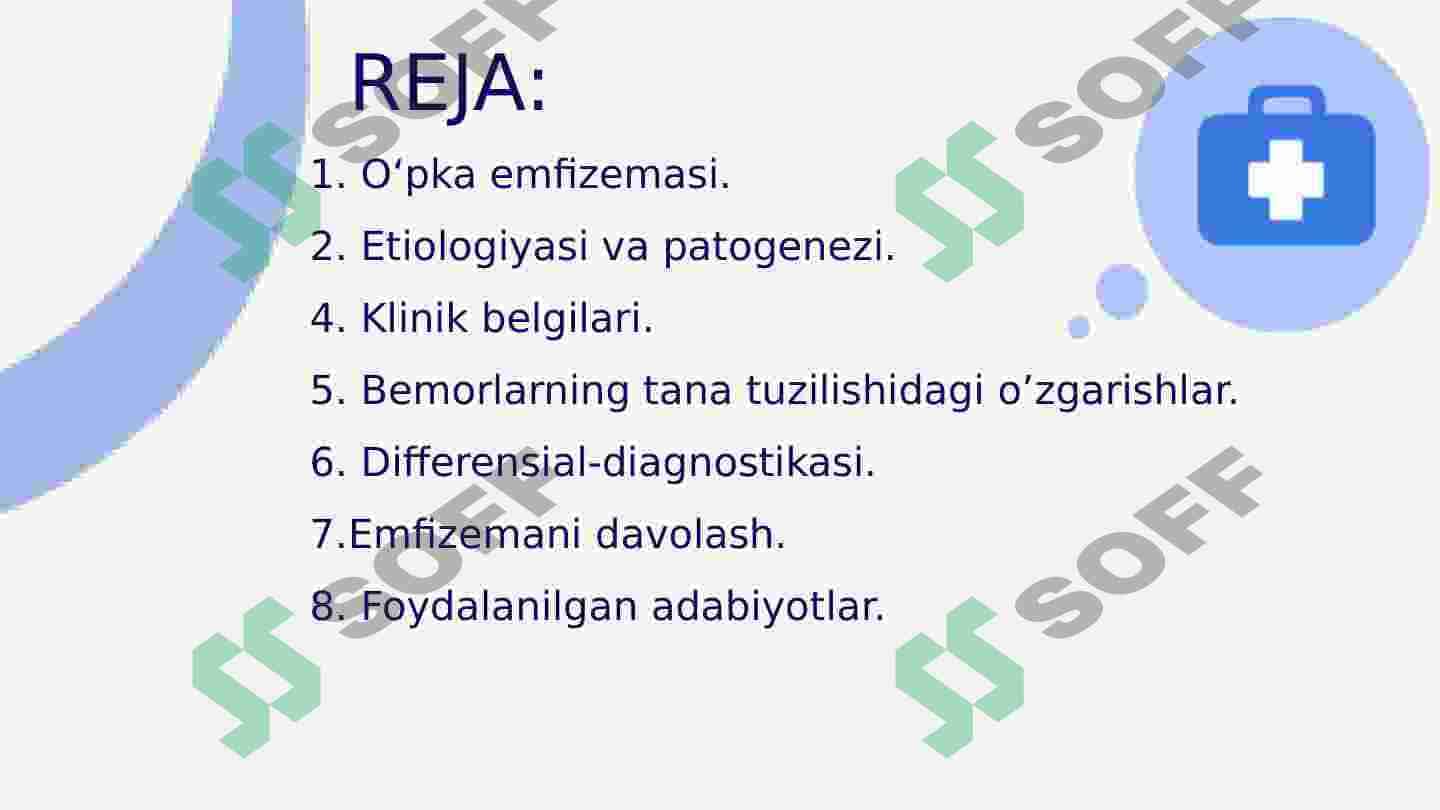 REJA:

1. O‘pka emfizemasi.

2. Etiologiyasi va patogenezi.

4. Klinik belgilari.

5. Bemorlarning tana tuzilishidagi o’zgarishlar.

6. Differensial-diagnostikasi.

7.Emfizemani davolash.

8. Foydalanilgan adabiyotlar.

SOFF SOFF SOFF SOFF